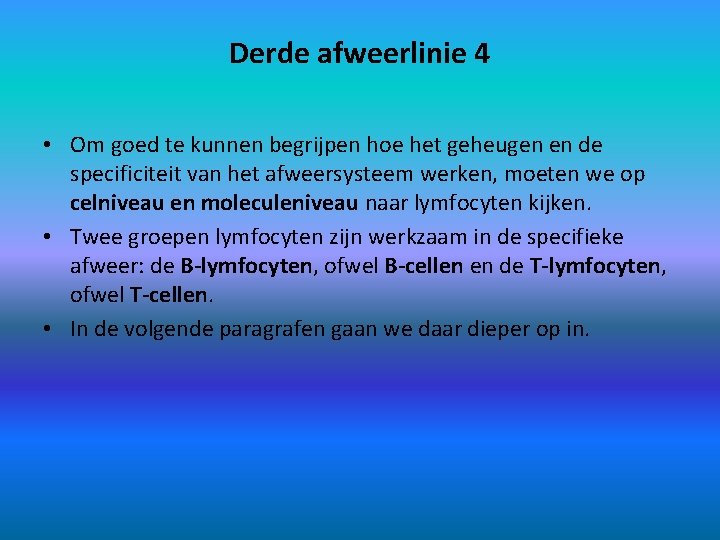 Derde afweerlinie 4

• Om goed te kunnen begrijpen hoe het geheugen en de specificiteit van het afweersysteem werken, moeten we op celniveau en moleculeniveau naar lymfocyten kijken.
• Twee groepen lymfocyten zijn werkzaam in de specifieke afweer: de B-lymfocyten, ofwel B-cellen en de T-lymfocyten, ofwel T-cellen.
• In de volgende paragrafen gaan we daar dieper op in.